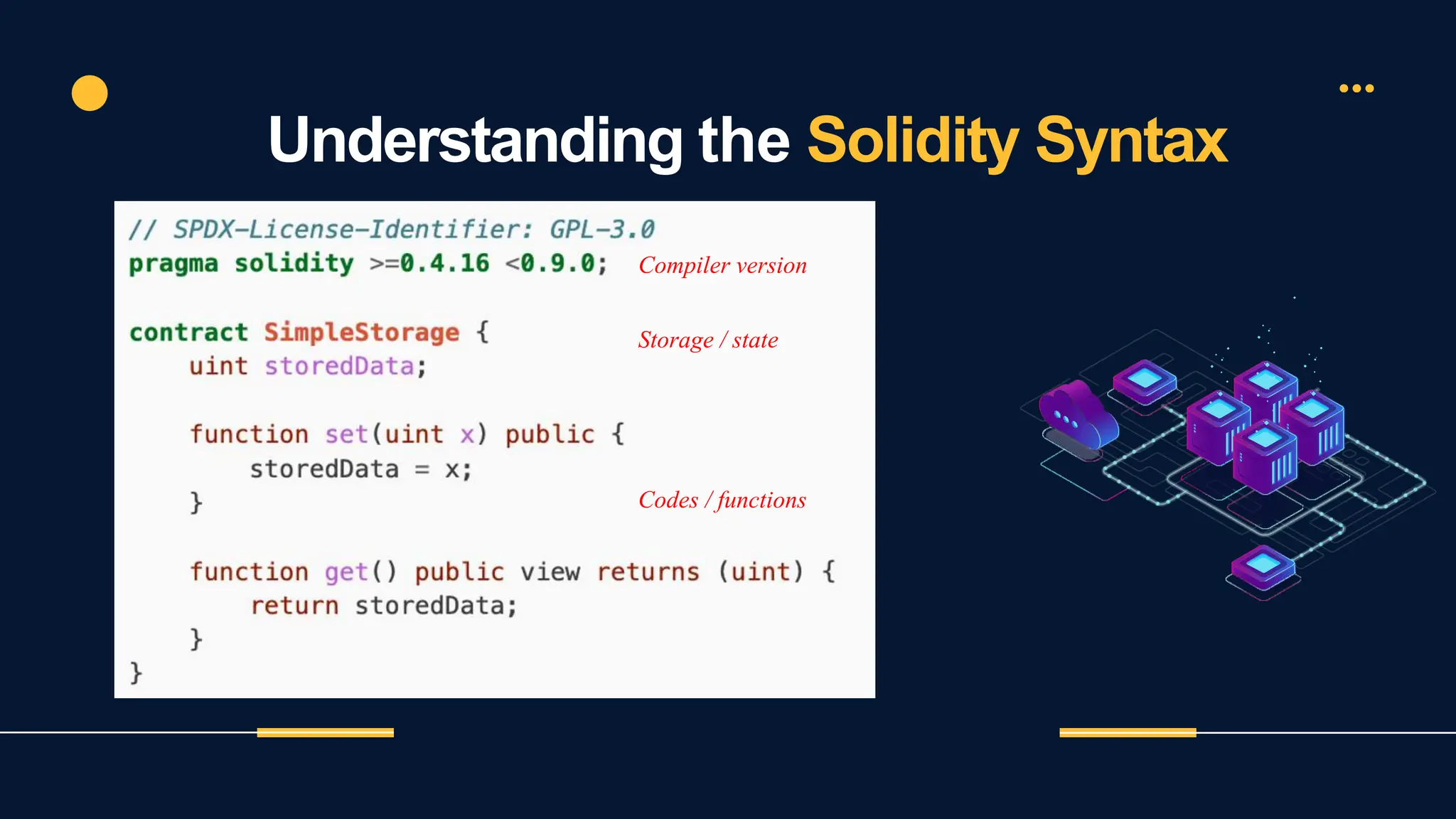 Understanding the Solidity Syntax

// SPDX-License-Identifier: GPL-3.0
pragma solidity >=0.4.16 <0.9.0;

Compiler version

contract SimpleStorage {
    uint storedData;

Storage / state

    function set(uint x) public {
        storedData = x;
    }

Codes / functions

    function get() public view returns (uint) {
        return storedData;
    }
}